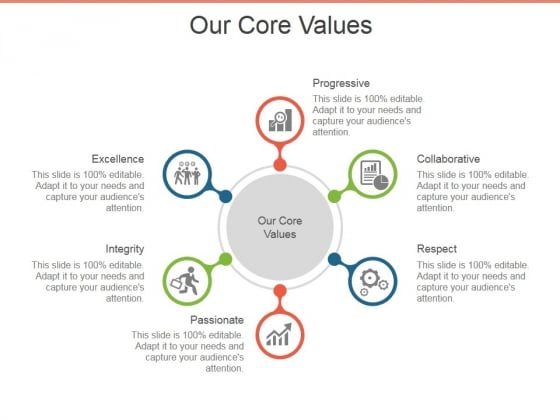 Our Core Values

Progressive
This slide is 100% editable. Adapt it to your needs and capture your audience's attention.

Excellence
This slide is 100% editable. Adapt it to your needs and capture your audience's attention.

Collaborative
This slide is 100% editable. Adapt it to your needs and capture your audience's attention.

Our Core Values

Integrity
This slide is 100% editable. Adapt it to your needs and capture your audience's attention.

Respect
This slide is 100% editable. Adapt it to your needs and capture your audience's attention.

Passionate
This slide is 100% editable. Adapt it to your needs and capture your audience's attention.